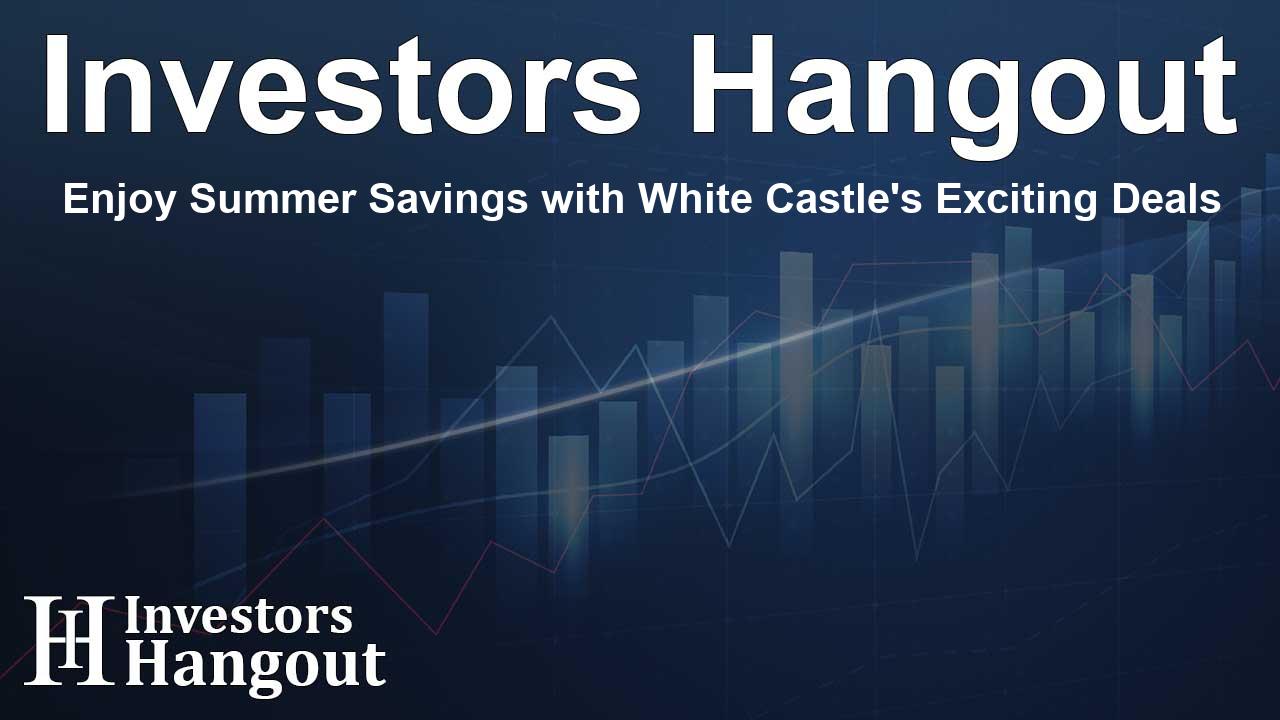 Investors Hangout

Enjoy Summer Savings with White Castle's Exciting Deals

IH Investors Hangout